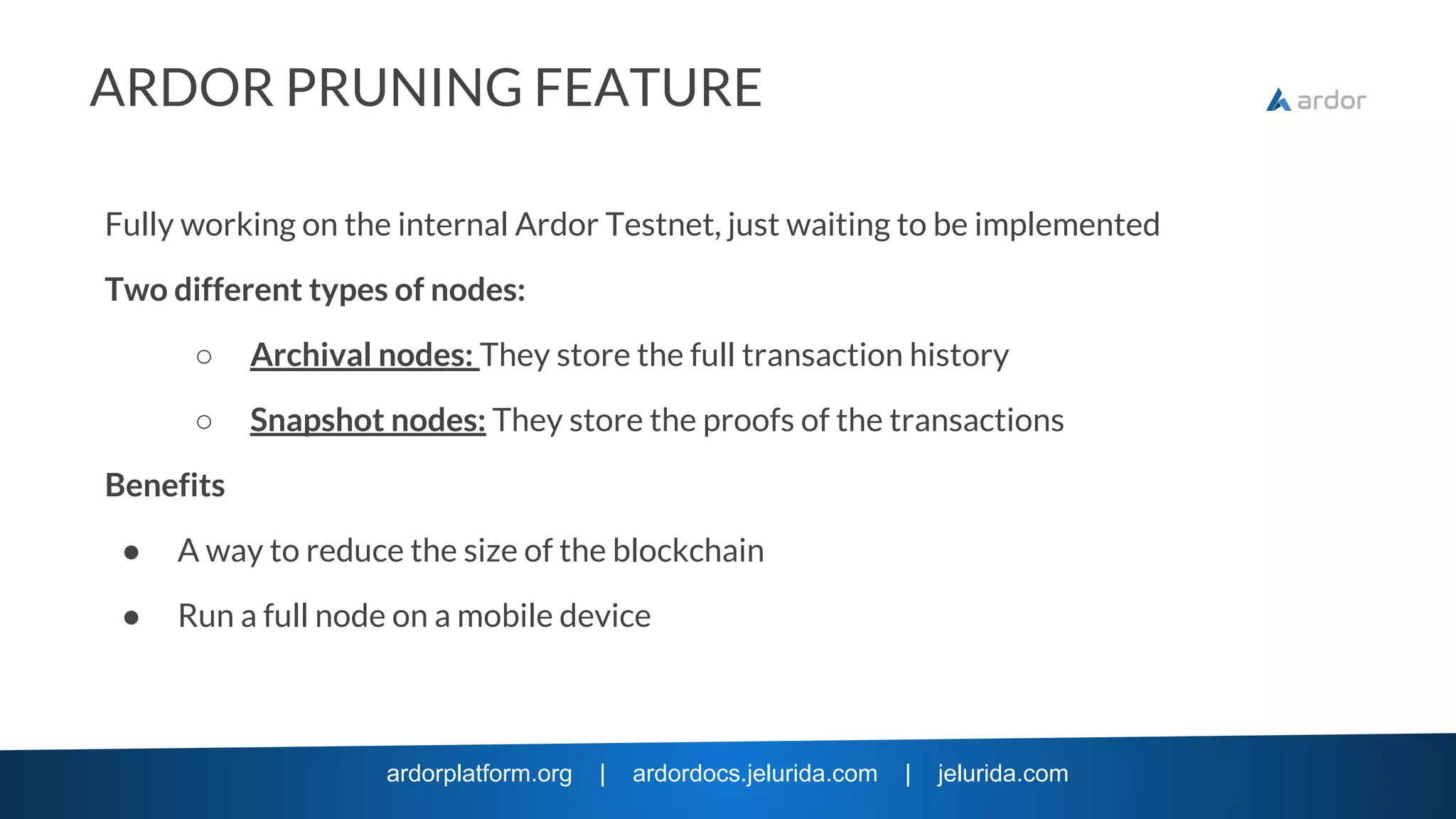 ARDOR PRUNING FEATURE

ardor

Fully working on the internal Ardor Testnet, just waiting to be implemented

Two different types of nodes:

○ Archival nodes: They store the full transaction history

○ Snapshot nodes: They store the proofs of the transactions

Benefits

● A way to reduce the size of the blockchain

● Run a full node on a mobile device

ardorplatform.org | ardordocs.jelurida.com | jelurida.com